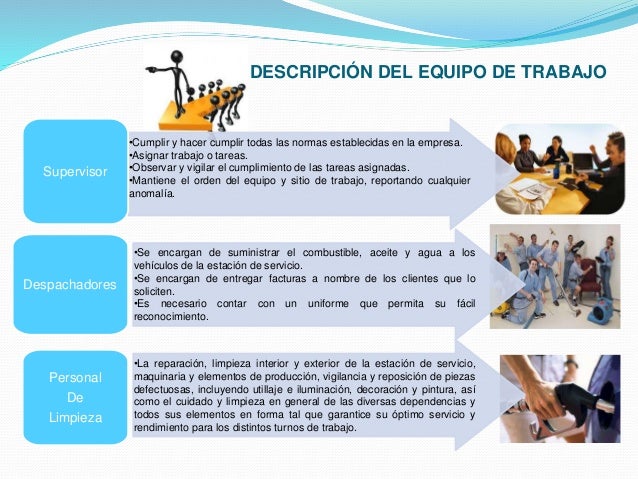 DESCRIPCIÓN DEL EQUIPO DE TRABAJO

Supervisor

•Cumplir y hacer cumplir todas las normas establecidas en la empresa.
•Asignar trabajo o tareas.
•Observar y vigilar el cumplimiento de las tareas asignadas.
•Mantiene el orden del equipo y sitio de trabajo, reportando cualquier anomalía.

Despachadores

•Se encargan de suministrar el combustible, aceite y agua a los vehículos de la estación de servicio.
•Se encargan de entregar facturas a nombre de los clientes que lo soliciten.
•Es necesario contar con un uniforme que permita su fácil reconocimiento.

Personal De Limpieza

•La reparación, limpieza interior y exterior de la estación de servicio, maquinaria y elementos de producción, vigilancia y reposición de piezas defectuosas, incluyendo utillaje e iluminación, decoración y pintura, así como el cuidado y limpieza en general de las diversas dependencias y todos sus elementos en forma tal que garantice su óptimo servicio y rendimiento para los distintos turnos de trabajo.